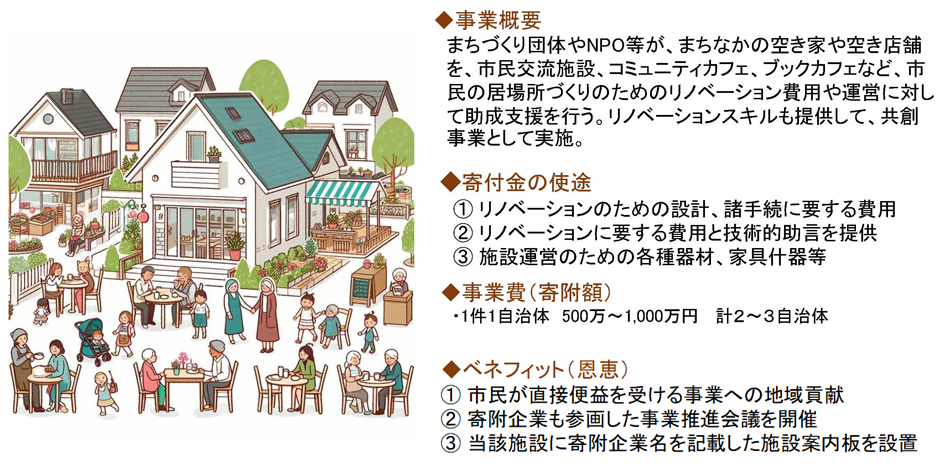 ◆事業概要
まちづくり団体やNPO等が、まちなかの空き家や空き店舗を、市民交流施設、コミュニティカフェ、ブックカフェなど、市民の居場所づくりのためのリノベーション費用や運営に対して助成支援を行う。リノベーションスキルも提供して、共創事業として実施。

◆寄付金の使途
① リノベーションのための設計、諸手続に要する費用
② リノベーションに要する費用と技術的助言を提供
③ 施設運営のための各種器材、家具什器等

◆事業費（寄附額）
・1件1自治体　500万～1,000万円　計2～3自治体

◆ベネフィット（恩恵）
① 市民が直接便益を受ける事業への地域貢献
② 寄附企業も参画した事業推進会議を開催
③ 当該施設に寄附企業名を記載した施設案内板を設置